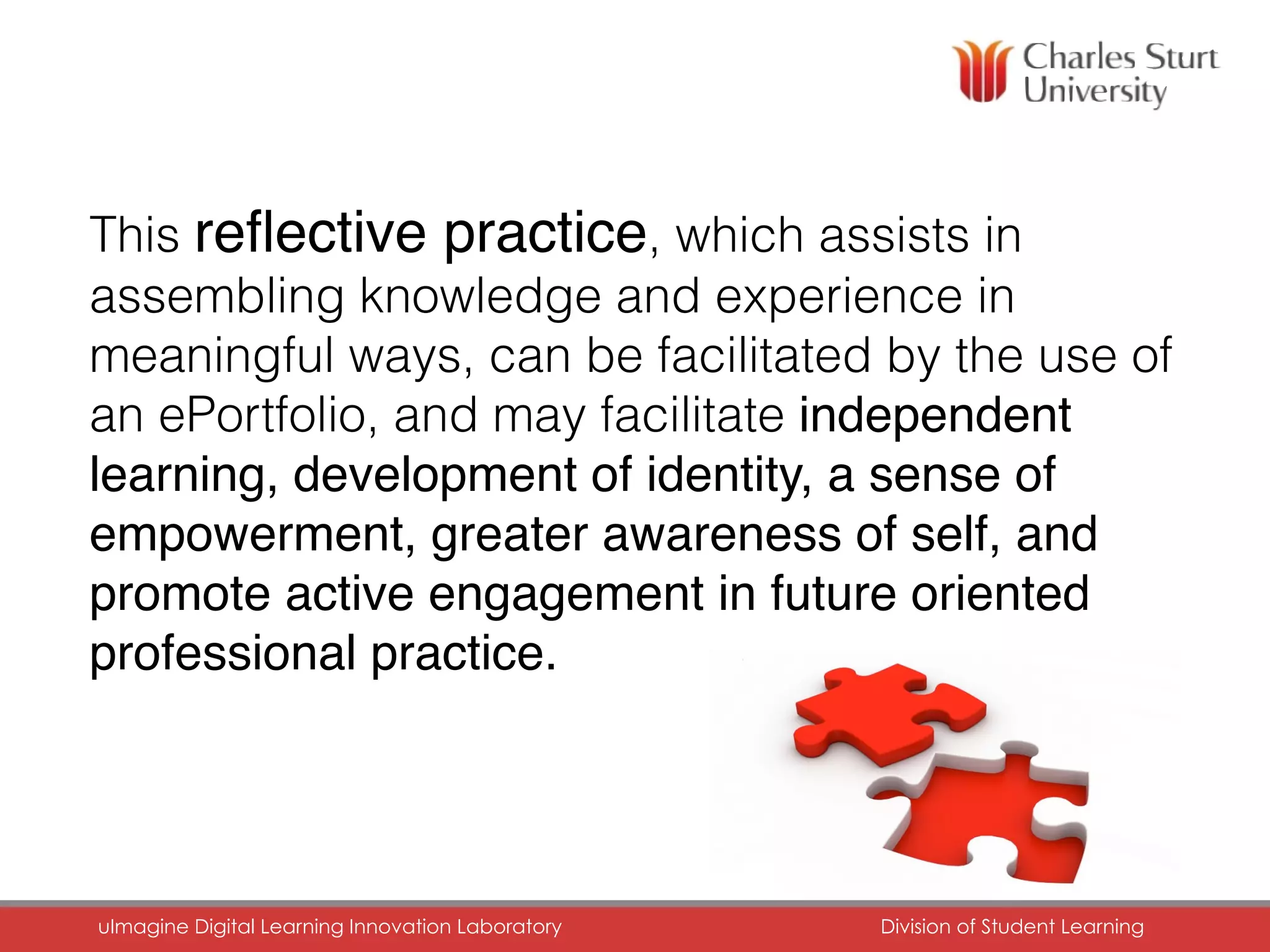 Charles Sturt University

This reflective practice, which assists in assembling knowledge and experience in meaningful ways, can be facilitated by the use of an ePortfolio, and may facilitate independent learning, development of identity, a sense of empowerment, greater awareness of self, and promote active engagement in future oriented professional practice.

uImagine Digital Learning Innovation Laboratory

Division of Student Learning